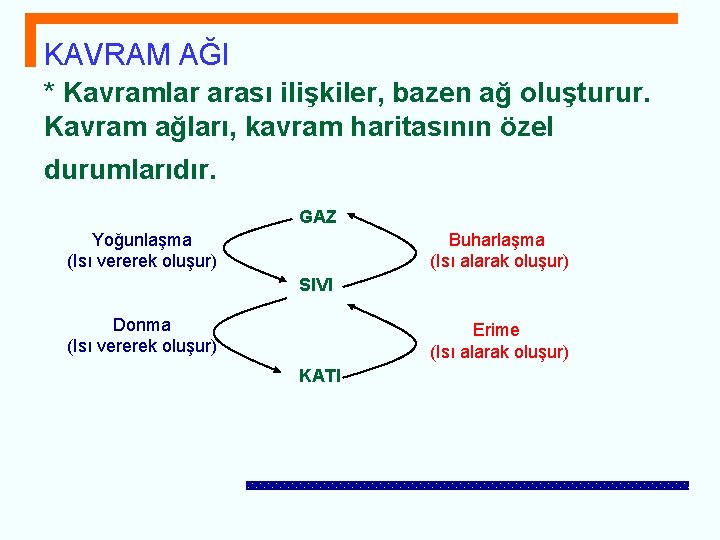 KAVRAM AĞI

* Kavramlar arası ilişkiler, bazen ağ oluşturur. Kavram ağları, kavram haritasının özel durumlarıdır.

GAZ

Yoğunlaşma
(Isı vererek oluşur)

Buharlaşma
(Isı alarak oluşur)

SIVI

Donma
(Isı vererek oluşur)

Erime
(Isı alarak oluşur)

KATI